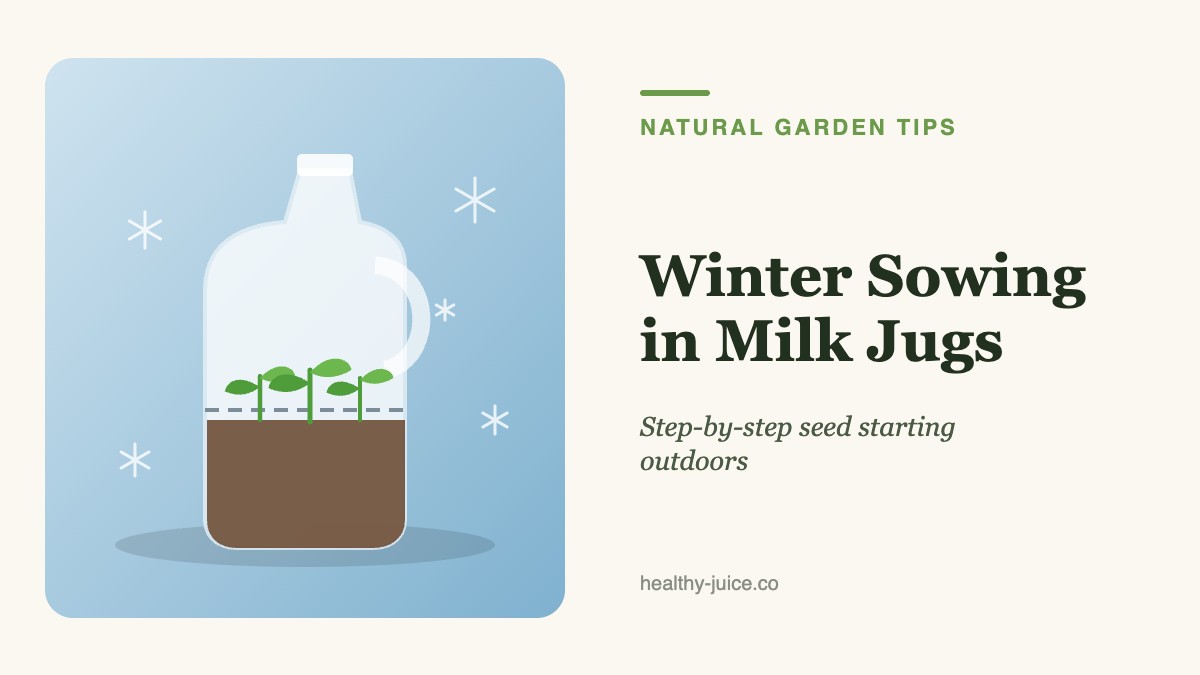 NATURAL GARDEN TIPS

Winter Sowing in Milk Jugs

Step-by-step seed starting outdoors

healthy-juice.co